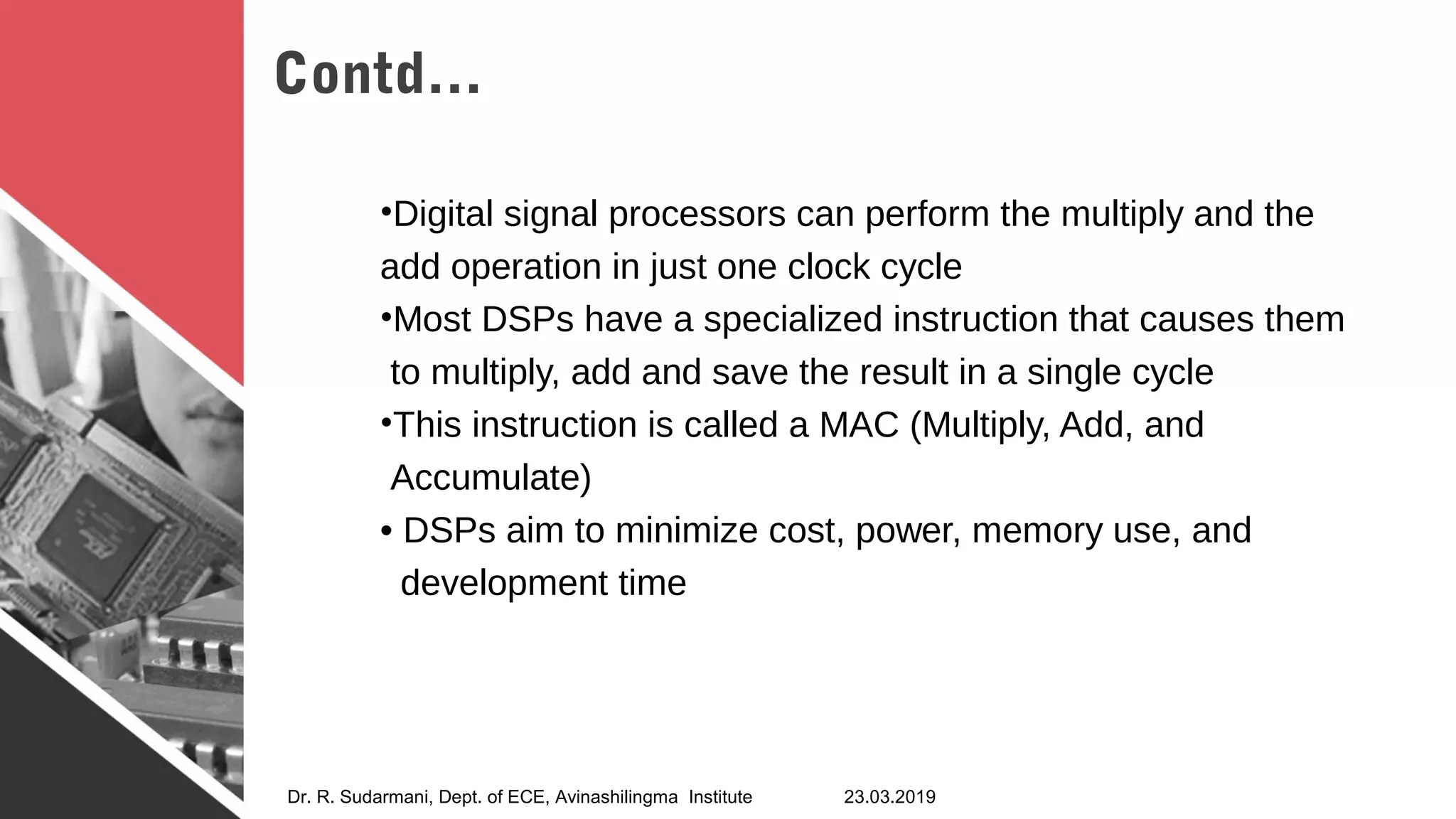 Contd...

•Digital signal processors can perform the multiply and the add operation in just one clock cycle

•Most DSPs have a specialized instruction that causes them to multiply, add and save the result in a single cycle

•This instruction is called a MAC (Multiply, Add, and Accumulate)

• DSPs aim to minimize cost, power, memory use, and development time

Dr. R. Sudarmani, Dept. of ECE, Avinashilingma Institute 23.03.2019